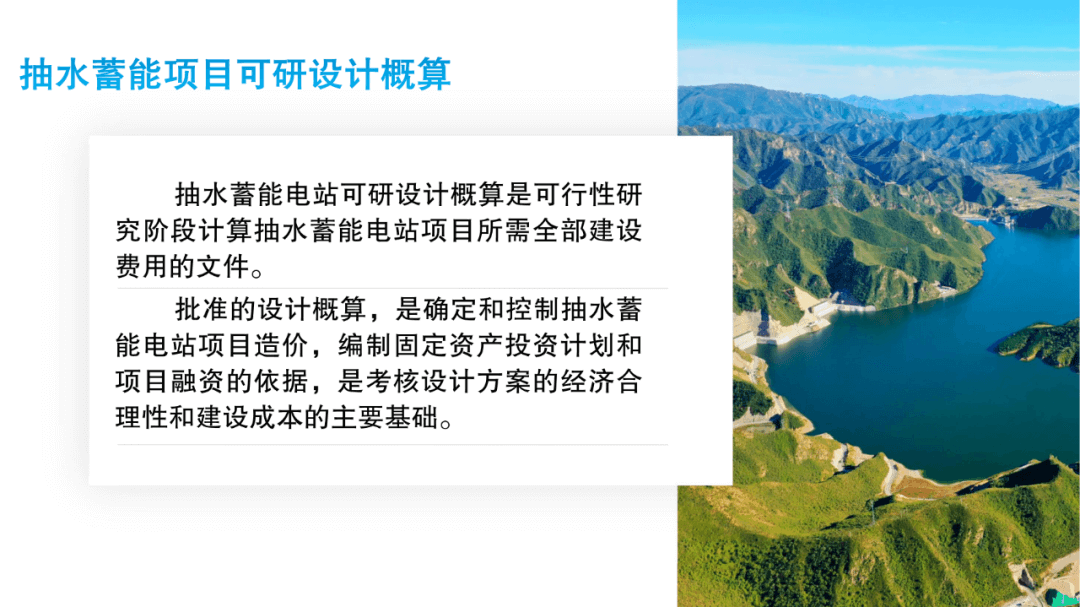 抽水蓄能项目可研设计概算

抽水蓄能电站可研设计概算是可行性研究阶段计算抽水蓄能电站项目所需全部建设费用的文件。

批准的设计概算，是确定和控制抽水蓄能电站项目造价，编制固定资产投资计划和项目融资的依据，是考核设计方案的经济合理性和建设成本的主要基础。